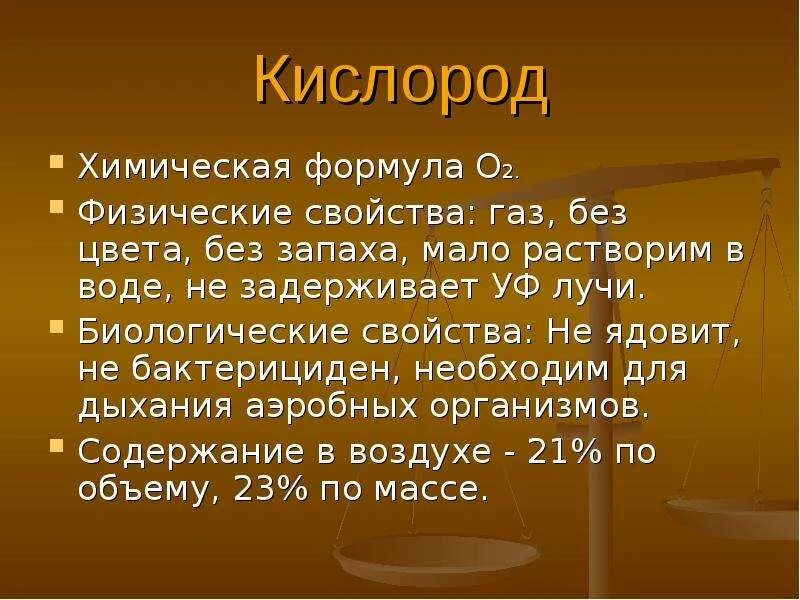 Кислород

Химическая формула $O_2$.

Физические свойства: газ, без цвета, без запаха, мало растворим в воде, не задерживает УФ лучи.

Биологические свойства: Не ядовит, не бактерициден, необходим для дыхания аэробных организмов.

Содержание в воздухе - 21% по объему, 23% по массе.